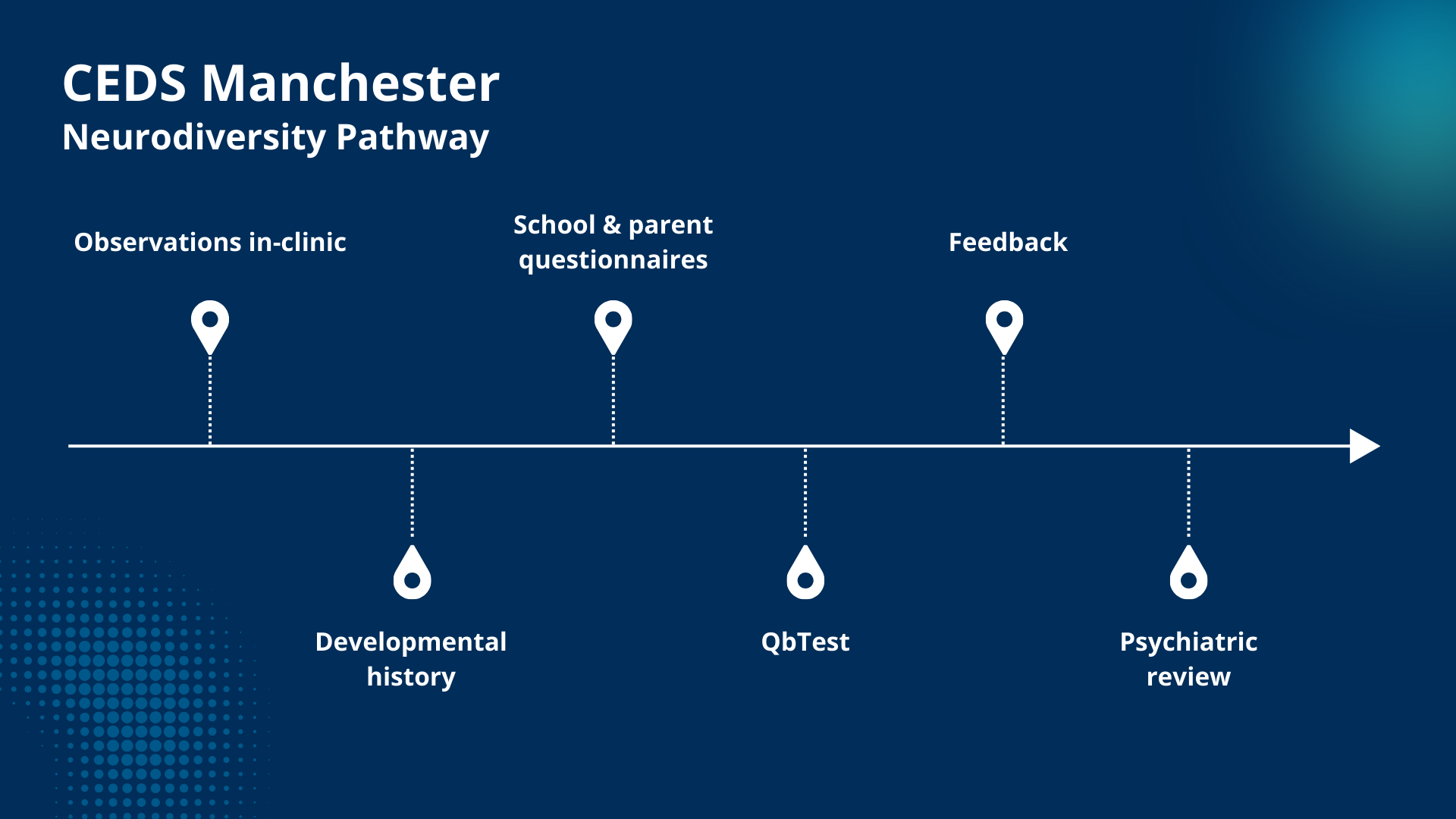 CEDS Manchester
Neurodiversity Pathway

Observations in-clinic

Developmental history

School & parent questionnaires

QbTest

Feedback

Psychiatric review